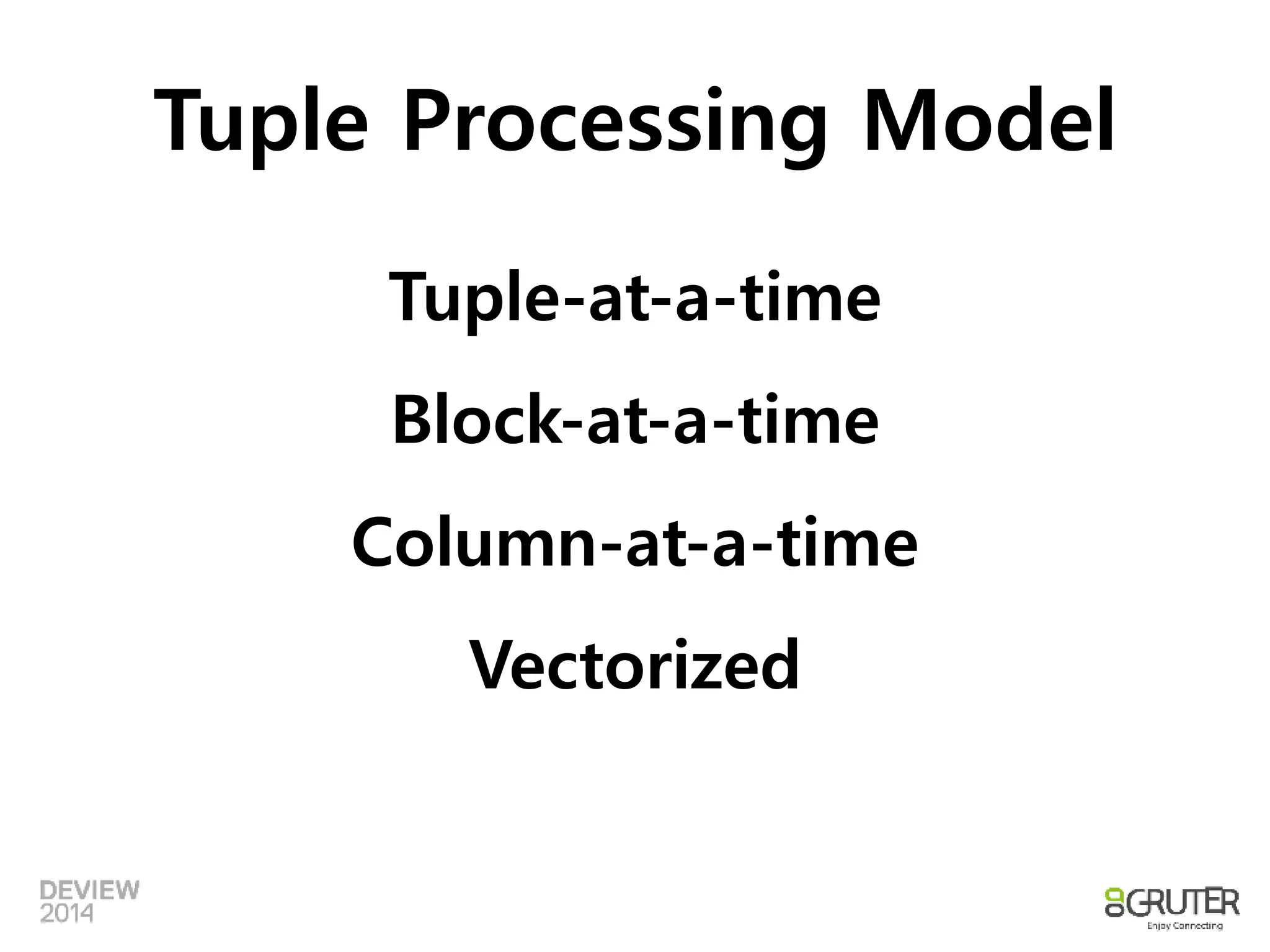 Tuple Processing Model

Tuple-at-a-time

Block-at-a-time

Column-at-a-time

Vectorized

DEVIEW
2014

GRUTER
Enjoy Connecting